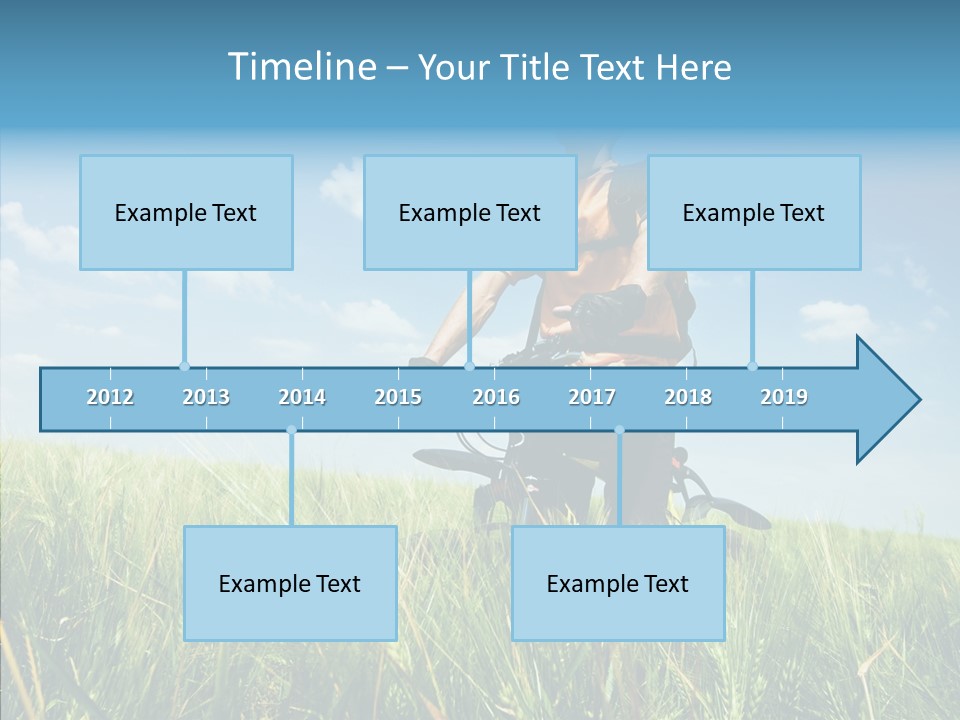 Timeline – Your Title Text Here

Example Text

Example Text

Example Text

2012 2013 2014 2015 2016 2017 2018 2019

Example Text

Example Text